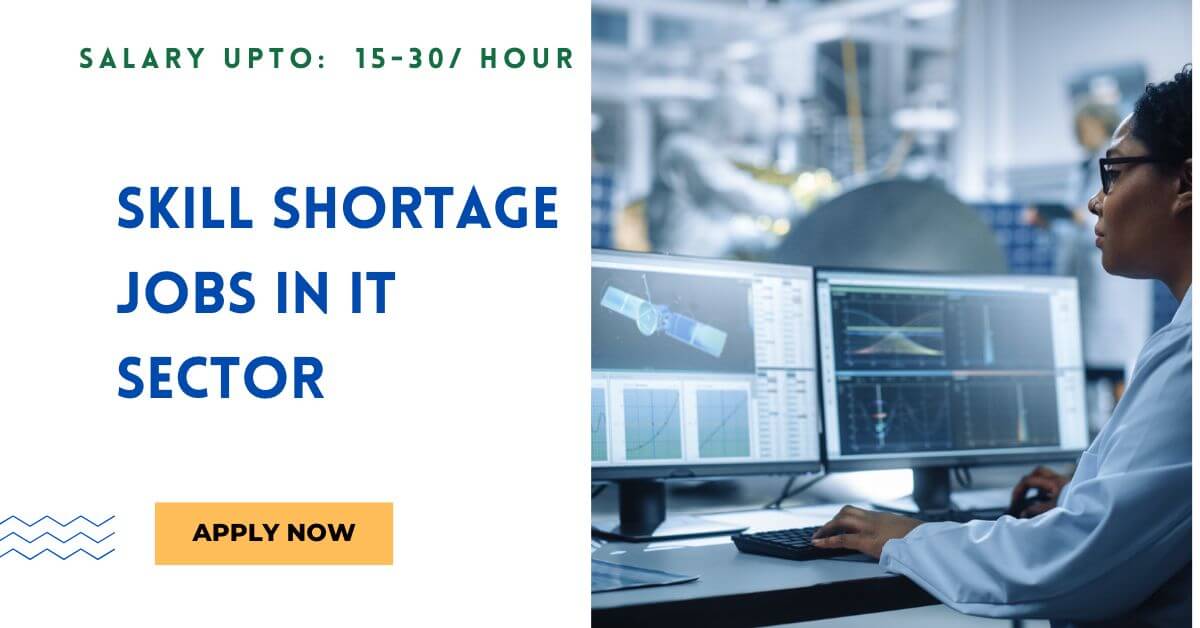 SALARY UPTO: 15-30/ HOUR

SKILL SHORTAGE JOBS IN IT SECTOR

APPLY NOW